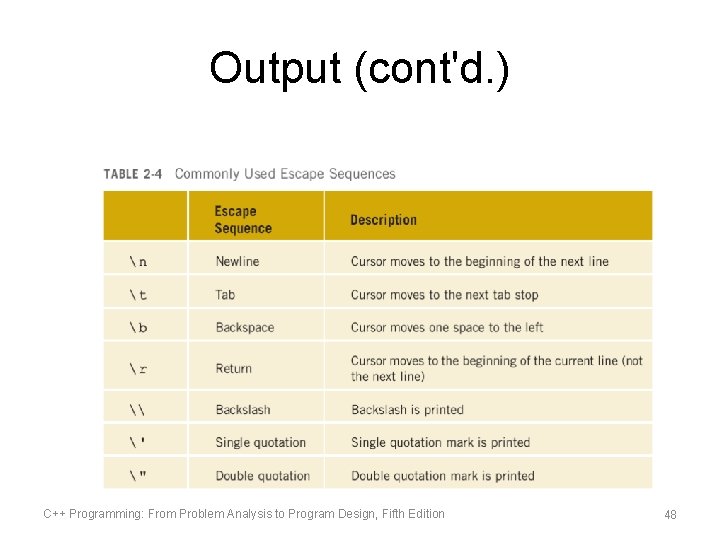 Output (cont'd.)

TABLE 2-4 Commonly Used Escape Sequences

| | Escape Sequence | Description |
|---|---|---|
| \n | Newline | Cursor moves to the beginning of the next line |
| \t | Tab | Cursor moves to the next tab stop |
| \b | Backspace | Cursor moves one space to the left |
| \r | Return | Cursor moves to the beginning of the current line (not the next line) |
| \\ | Backslash | Backslash is printed |
| \' | Single quotation | Single quotation mark is printed |
| \" | Double quotation | Double quotation mark is printed |

C++ Programming: From Problem Analysis to Program Design, Fifth Edition

48